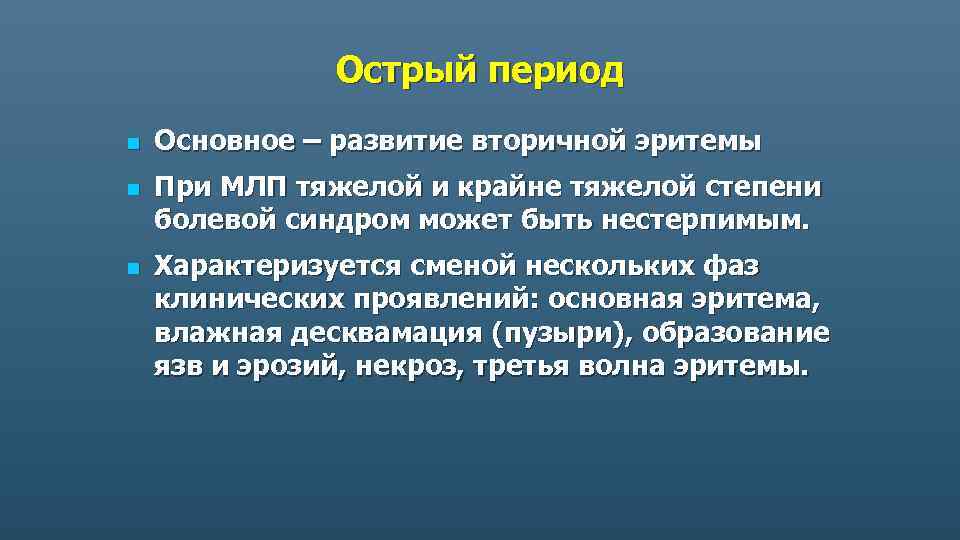 Острый период

- Основное – развитие вторичной эритемы
- При МЛП тяжелой и крайне тяжелой степени болевой синдром может быть нестерпимым.
- Характеризуется сменой нескольких фаз клинических проявлений: основная эритема, влажная десквамация (пузыри), образование язв и эрозий, некроз, третья волна эритемы.